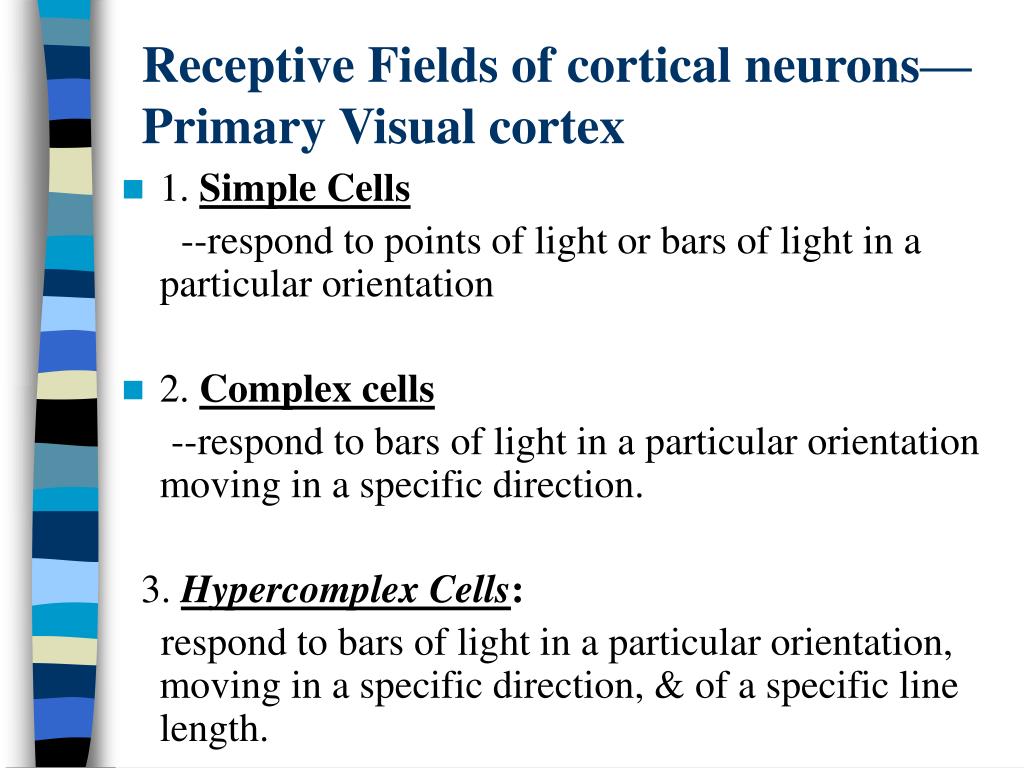 Receptive Fields of cortical neurons—Primary Visual cortex

1. Simple Cells

--respond to points of light or bars of light in a particular orientation

2. Complex cells

--respond to bars of light in a particular orientation moving in a specific direction.

3. Hypercomplex Cells:

respond to bars of light in a particular orientation, moving in a specific direction, & of a specific line length.